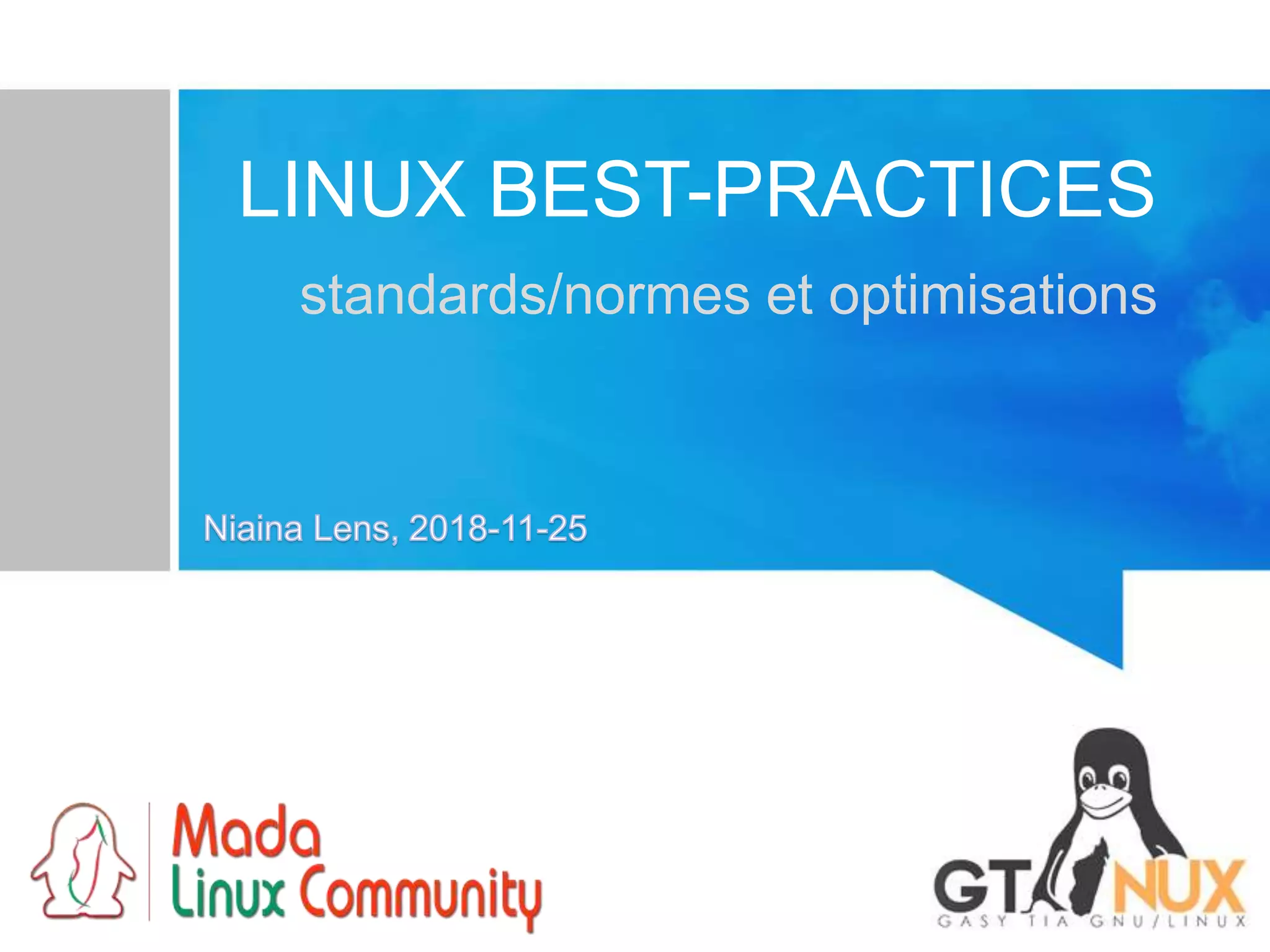 LINUX BEST-PRACTICES

standards/normes et optimisations

Niaina Lens, 2018-11-25

Mada
Linux Community

GT NUX
GASY TIA GNU/LINUX